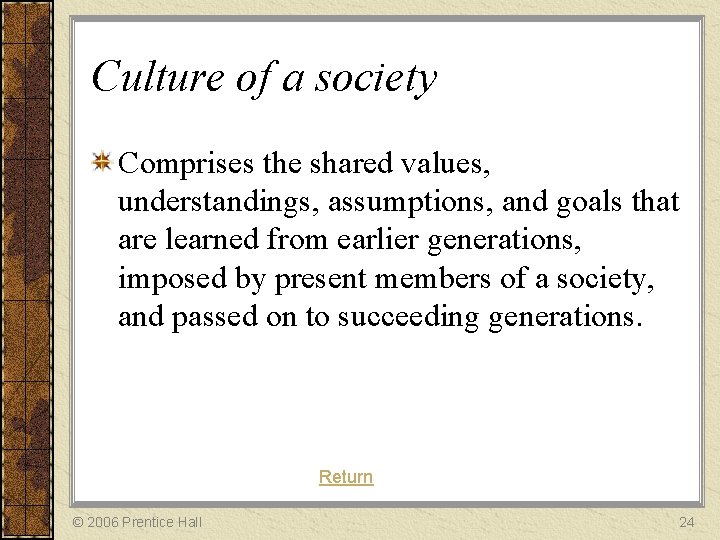 Culture of a society

Comprises the shared values, understandings, assumptions, and goals that are learned from earlier generations, imposed by present members of a society, and passed on to succeeding generations.

Return

© 2006 Prentice Hall

24